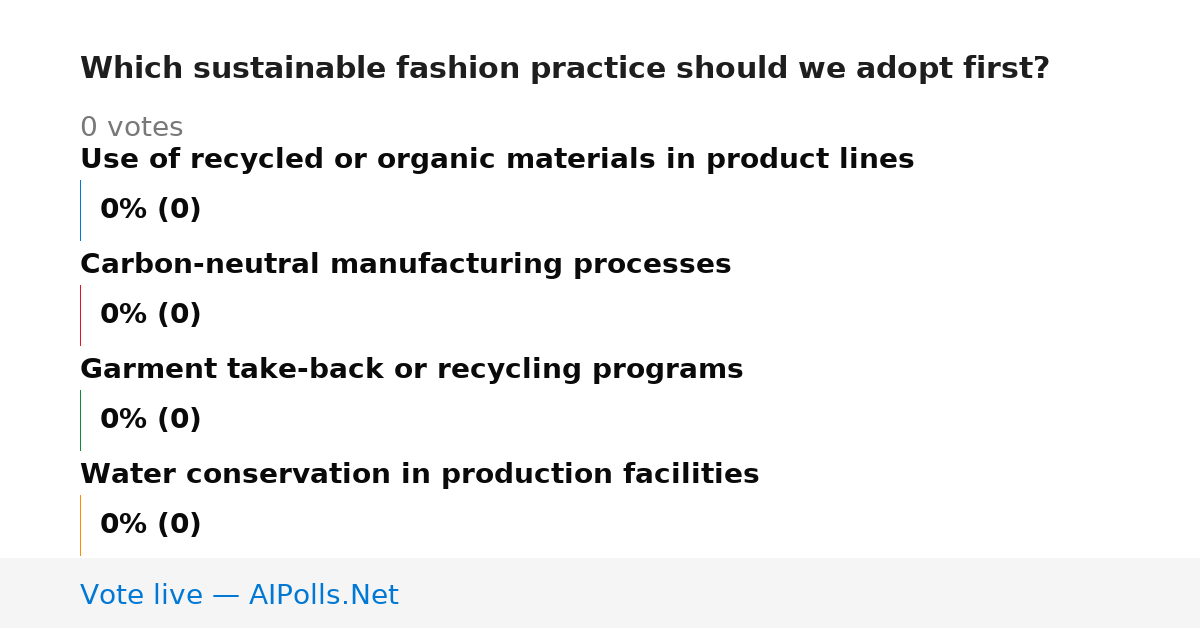 Which sustainable fashion practice should we adopt first?

0 votes

Use of recycled or organic materials in product lines

0% (0)

Carbon-neutral manufacturing processes

0% (0)

Garment take-back or recycling programs

0% (0)

Water conservation in production facilities

0% (0)

Vote live — AIPolls.Net